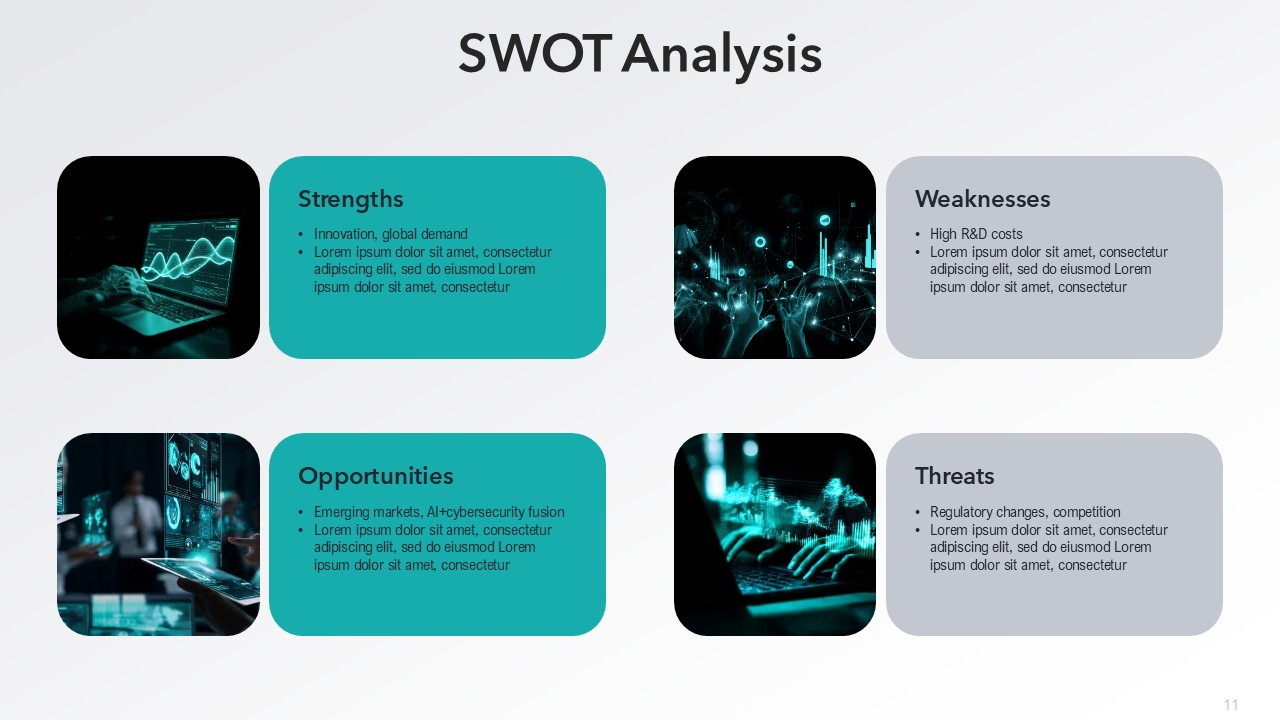 SWOT Analysis

Strengths
• Innovation, global demand
• Lorem ipsum dolor sit amet, consectetur adipiscing elit, sed do eiusmod Lorem ipsum dolor sit amet, consectetur

Weaknesses
• High R&D costs
• Lorem ipsum dolor sit amet, consectetur adipiscing elit, sed do eiusmod Lorem ipsum dolor sit amet, consectetur

Opportunities
• Emerging markets, AI+cybersecurity fusion
• Lorem ipsum dolor sit amet, consectetur adipiscing elit, sed do eiusmod Lorem ipsum dolor sit amet, consectetur

Threats
• Regulatory changes, competition
• Lorem ipsum dolor sit amet, consectetur adipiscing elit, sed do eiusmod Lorem ipsum dolor sit amet, consectetur

11